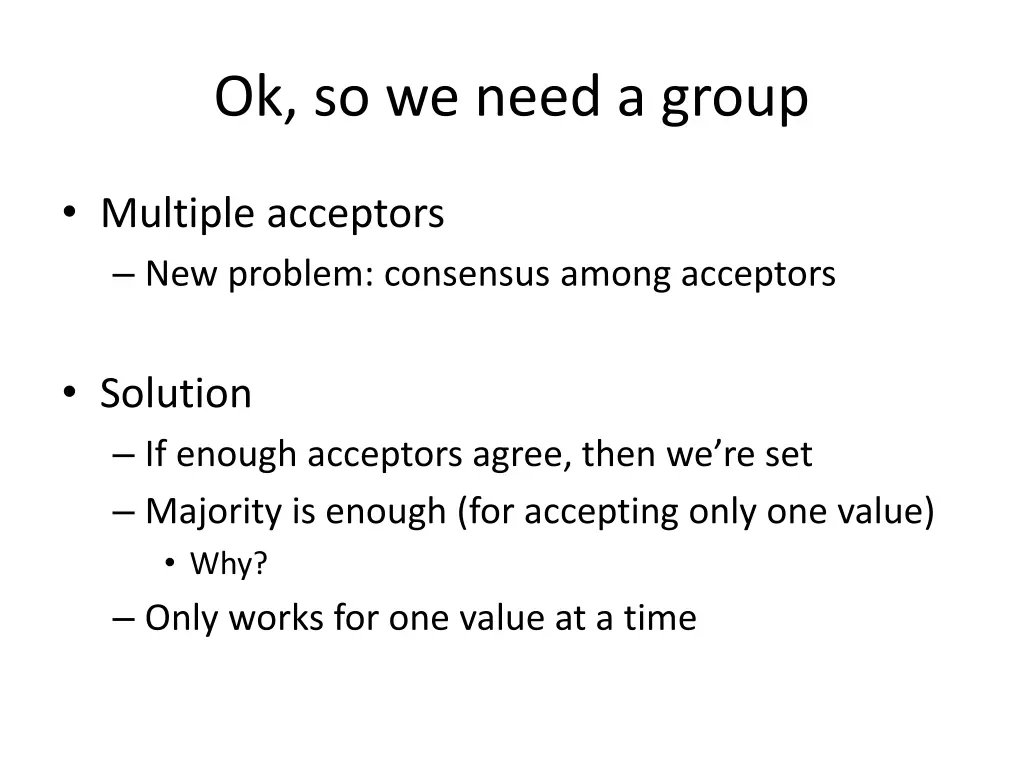 Ok, so we need a group

• Multiple acceptors
– New problem: consensus among acceptors

• Solution
– If enough acceptors agree, then we’re set
– Majority is enough (for accepting only one value)
• Why?
– Only works for one value at a time